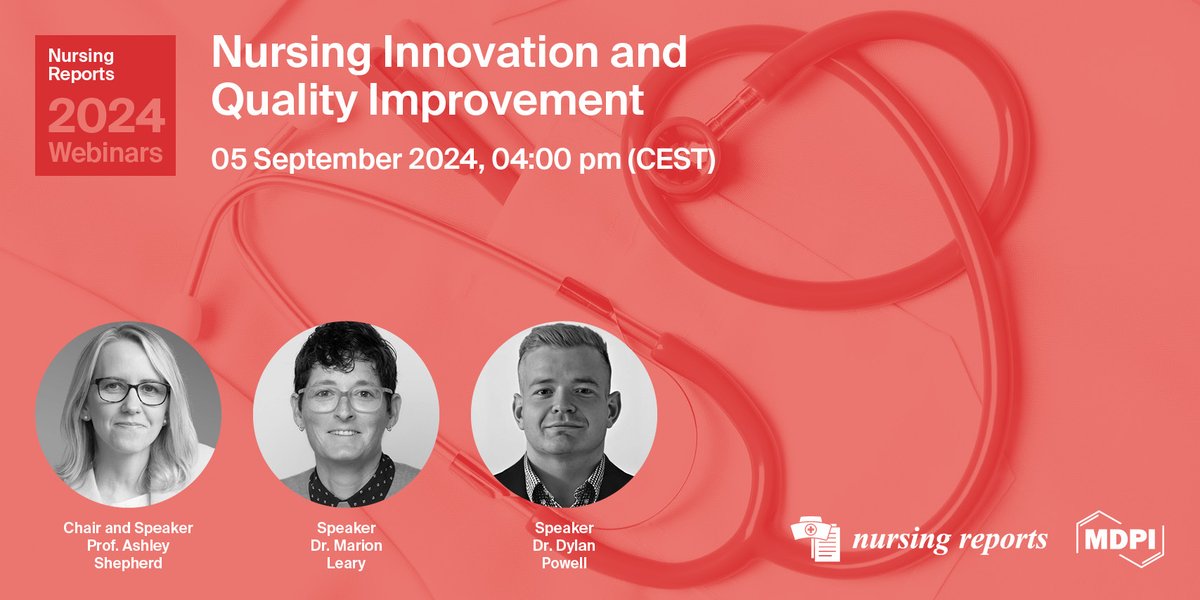 Nursing Reports
2024
Webinars

Nursing Innovation and Quality Improvement

05 September 2024, 04:00 pm (CEST)

Chair and Speaker
Prof. Ashley Shepherd

Speaker
Dr. Marion Leary

Speaker
Dr. Dylan Powell

nursing reports

MDPI